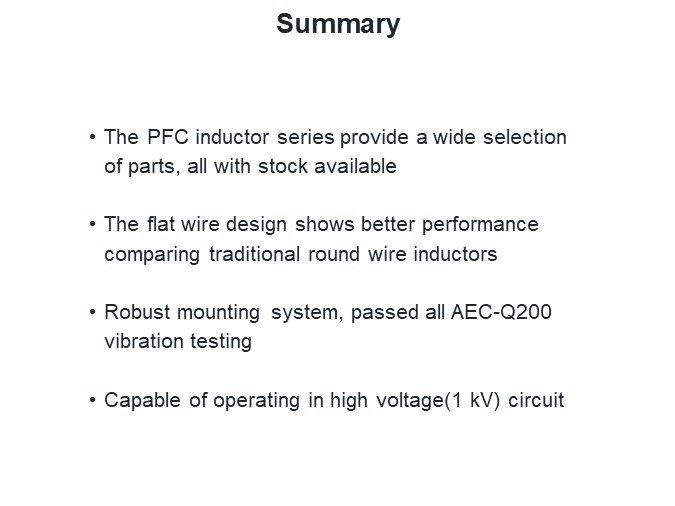 Summary

• The PFC inductor series provide a wide selection of parts, all with stock available

• The flat wire design shows better performance comparing traditional round wire inductors

• Robust mounting system, passed all AEC-Q200 vibration testing

• Capable of operating in high voltage(1 kV) circuit